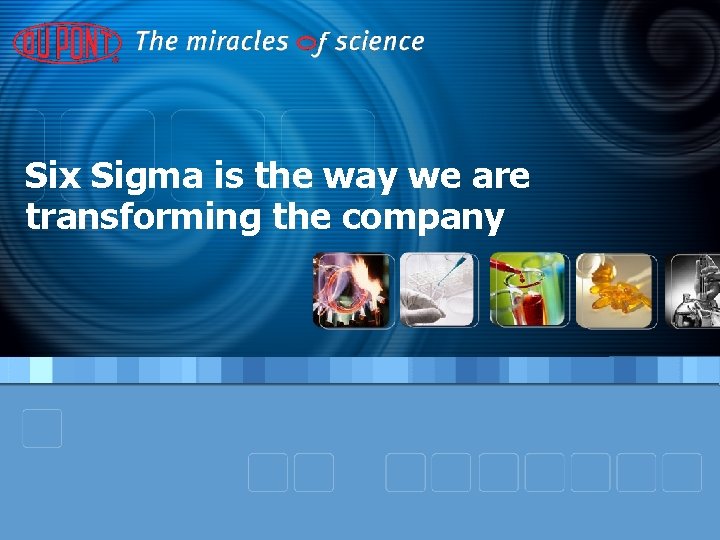 DU PONT The miracles of science

Six Sigma is the way we are transforming the company